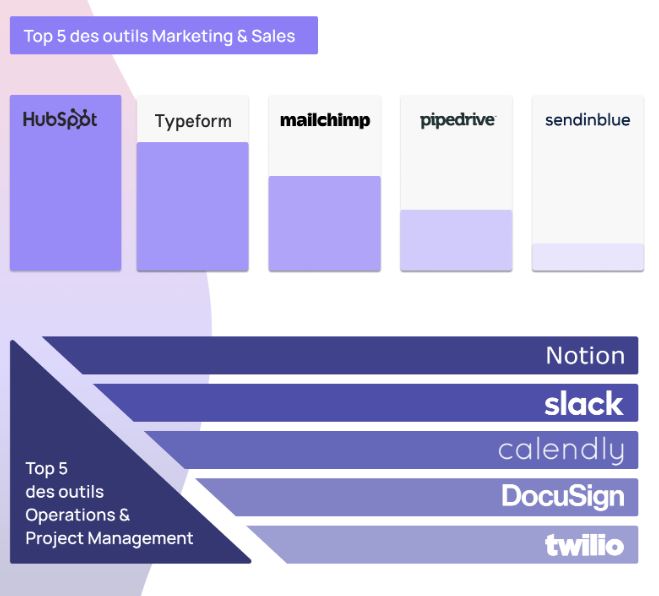 Top 5 des outils Marketing & Sales

HubSpot

Typeform

mailchimp

pipedrive

sendinblue

Notion

slack

calendly

DocuSign

twilio

Top 5 des outils Operations & Project Management